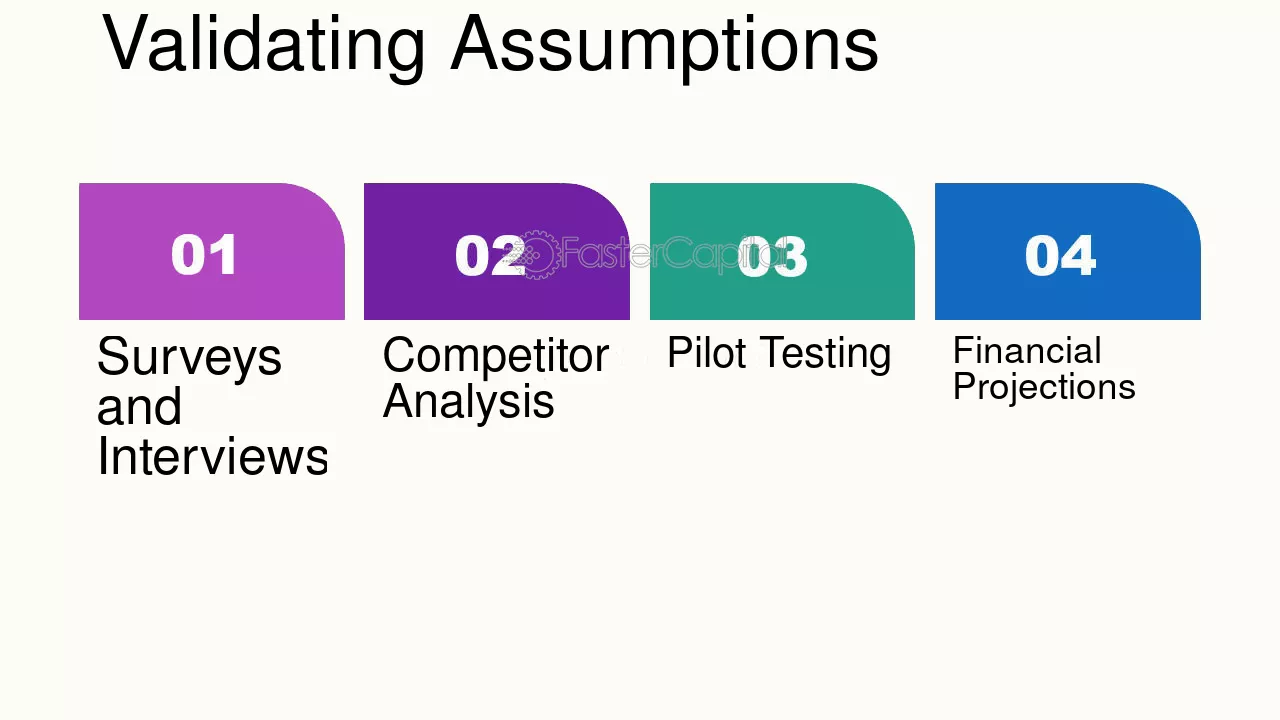 Validating Assumptions

01

Surveys and Interviews

02

Competitor Analysis

03

Pilot Testing

04

Financial Projections

FasterCapital